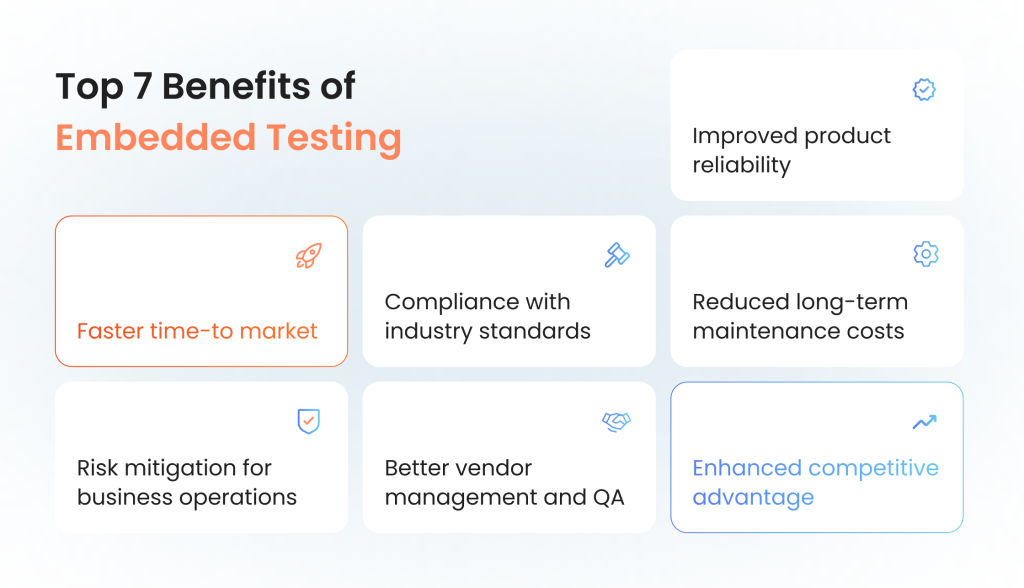 Top 7 Benefits of
Embedded Testing

Improved product reliability

Faster time-to market

Compliance with industry standards

Reduced long-term maintenance costs

Risk mitigation for business operations

Better vendor management and QA

Enhanced competitive advantage